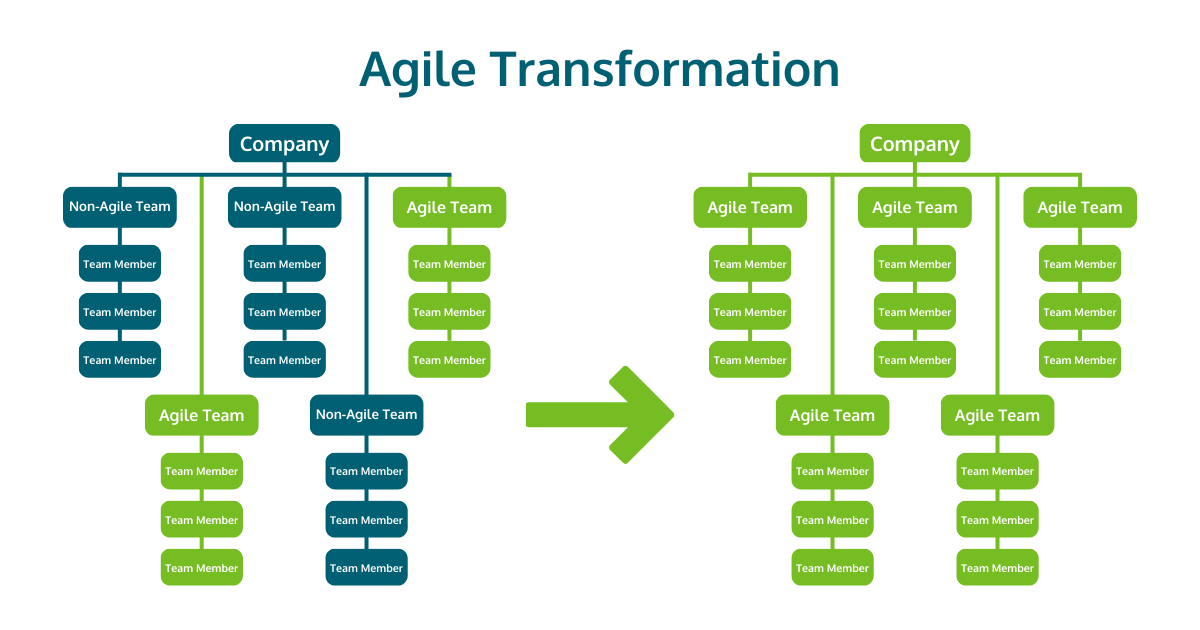 Agile Transformation

Company

Non-Agile Team
Team Member
Team Member
Team Member

Non-Agile Team
Team Member
Team Member
Team Member

Agile Team
Team Member
Team Member
Team Member

Agile Team
Team Member
Team Member
Team Member

Non-Agile Team
Team Member
Team Member
Team Member

Company

Agile Team
Team Member
Team Member
Team Member

Agile Team
Team Member
Team Member
Team Member

Agile Team
Team Member
Team Member
Team Member

Agile Team
Team Member
Team Member
Team Member

Agile Team
Team Member
Team Member
Team Member